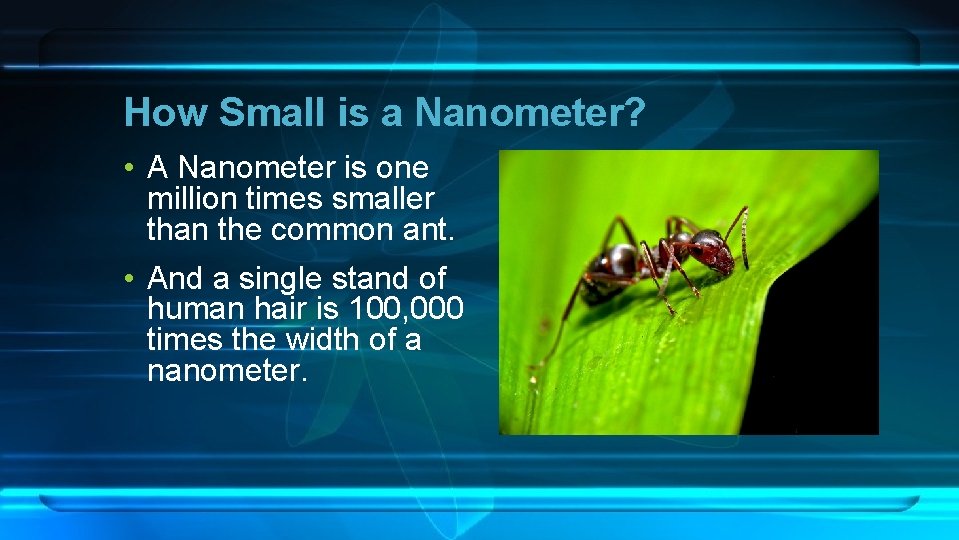 How Small is a Nanometer?

• A Nanometer is one million times smaller than the common ant.

• And a single stand of human hair is 100,000 times the width of a nanometer.